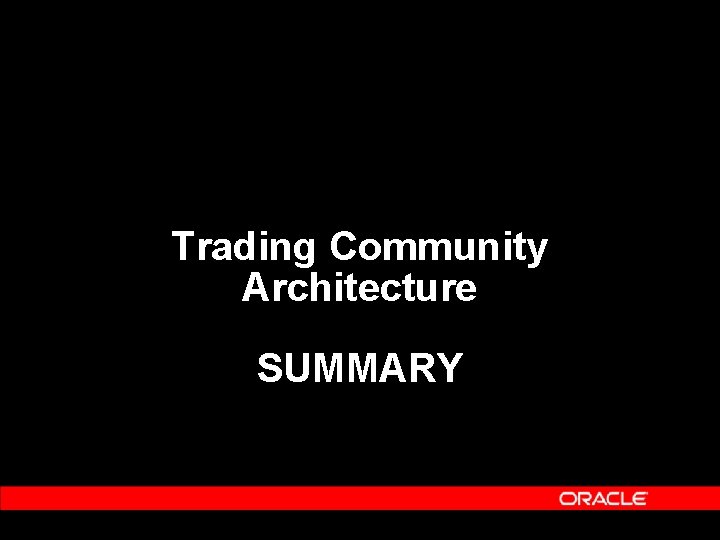 Trading Community Architecture

SUMMARY

ORACLE